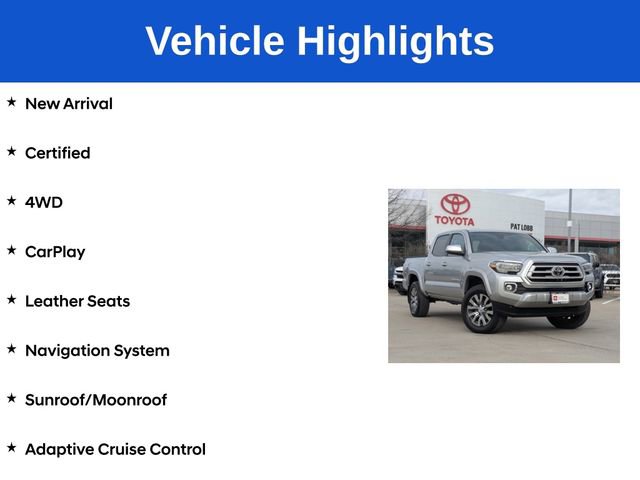 Vehicle Highlights

★ New Arrival

★ Certified

★ 4WD

★ CarPlay

★ Leather Seats

★ Navigation System

★ Sunroof/Moonroof

★ Adaptive Cruise Control

TOYOTA

PAT LOBB